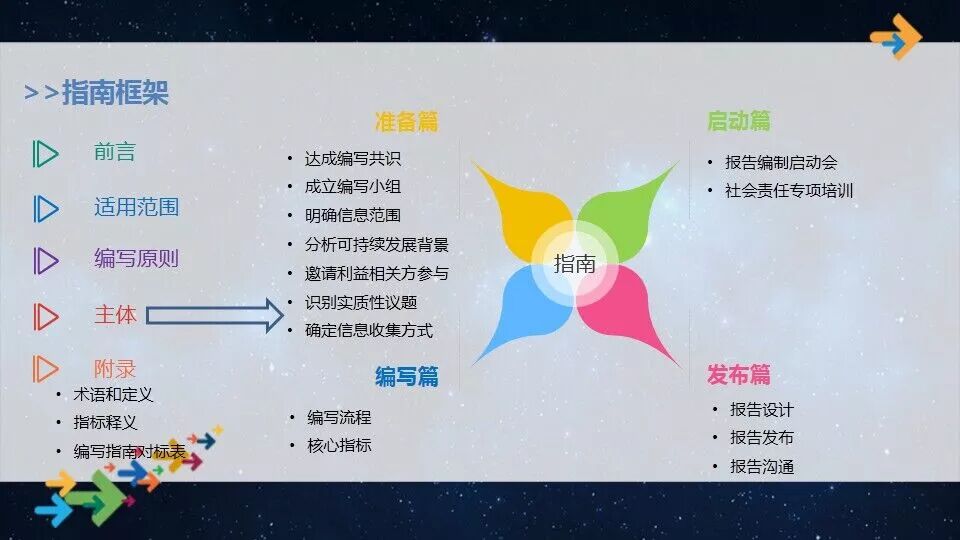 >>指南框架

前言

适用范围

编写原则

主体

附录

• 术语和定义
• 指标释义
• 编写指南对标表

准备篇

• 达成编写共识
• 成立编写小组
• 明确信息范围
• 分析可持续发展背景
• 邀请利益相关方参与
• 识别实质性议题
• 确定信息收集方式

编写篇

• 编写流程
• 核心指标

指南

启动篇

• 报告编制启动会
• 社会责任专项培训

发布篇

• 报告设计
• 报告发布
• 报告沟通